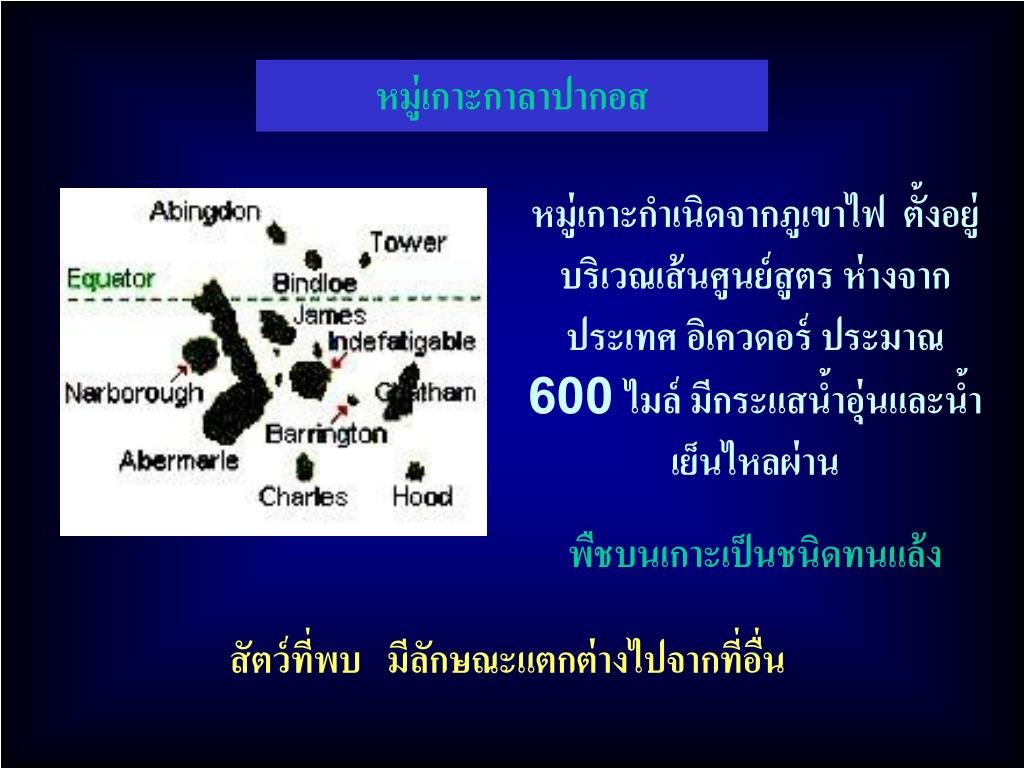 หมู่เกาะกาลาปากอส

Abingdon
Tower
Equator
Bindloe
James
Indefatigable
Narborough
Chatham
Barrington
Abermarle
Charles
Hood

หมู่เกาะกำเนิดจากภูเขาไฟ ตั้งอยู่บริเวณเส้นศูนย์สูตร ห่างจากประเทศ อิเควดอร์ ประมาณ 600 ไมล์ มีกระแสน้ำอุ่นและน้ำเย็นไหลผ่าน

พืชบนเกาะเป็นชนิดทนแล้ง

สัตว์ที่พบ มีลักษณะแตกต่างไปจากที่อื่น